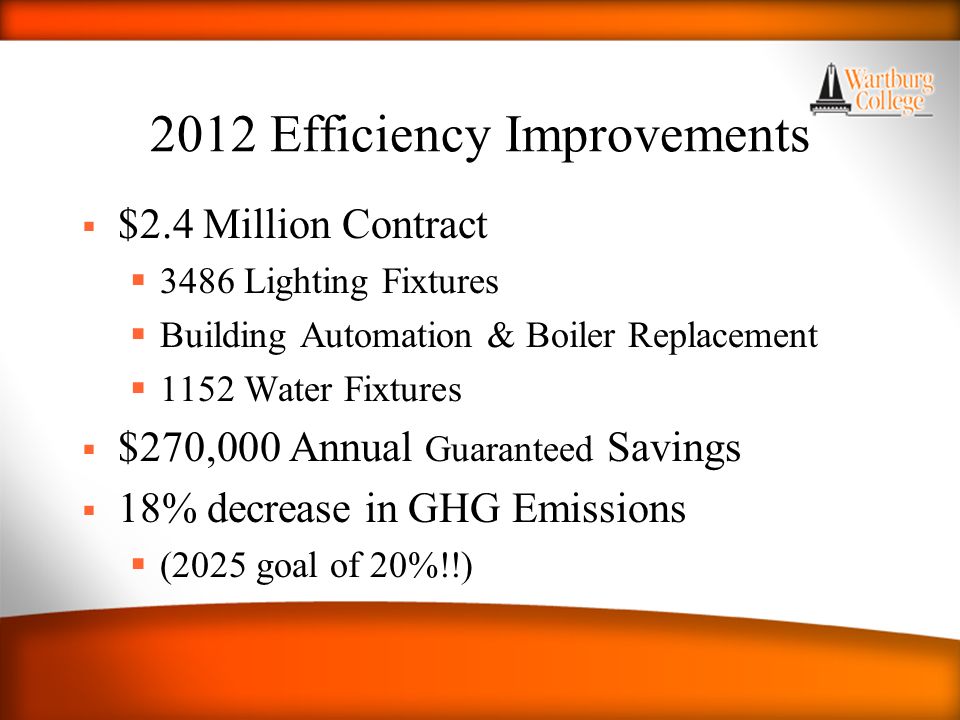 Wartburg College

2012 Efficiency Improvements

- \$2.4 Million Contract
  - 3486 Lighting Fixtures
  - Building Automation & Boiler Replacement
  - 1152 Water Fixtures
- \$270,000 Annual Guaranteed Savings
- 18% decrease in GHG Emissions
  - (2025 goal of 20%!!)